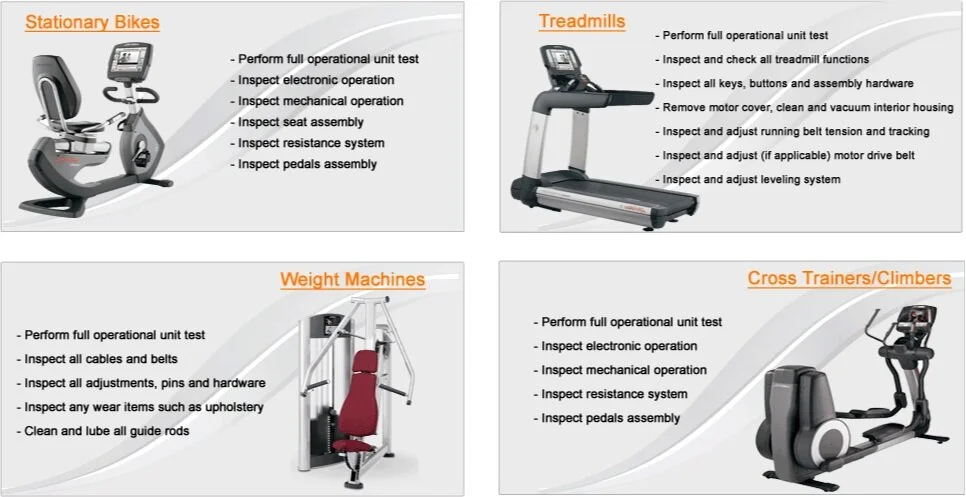 Stationary Bikes

- Perform full operational unit test
- Inspect electronic operation
- Inspect mechanical operation
- Inspect seat assembly
- Inspect resistance system
- Inspect pedals assembly

Treadmills

- Perform full operational unit test
- Inspect and check all treadmill functions
- Inspect all keys, buttons and assembly hardware
- Remove motor cover, clean and vacuum interior housing
- Inspect and adjust running belt tension and tracking
- Inspect and adjust (if applicable) motor drive belt
- Inspect and adjust leveling system

Weight Machines

- Perform full operational unit test
- Inspect all cables and belts
- Inspect all adjustments, pins and hardware
- Inspect any wear items such as upholstery
- Clean and lube all guide rods

Cross Trainers/Climbers

- Perform full operational unit test
- Inspect electronic operation
- Inspect mechanical operation
- Inspect resistance system
- Inspect pedals assembly